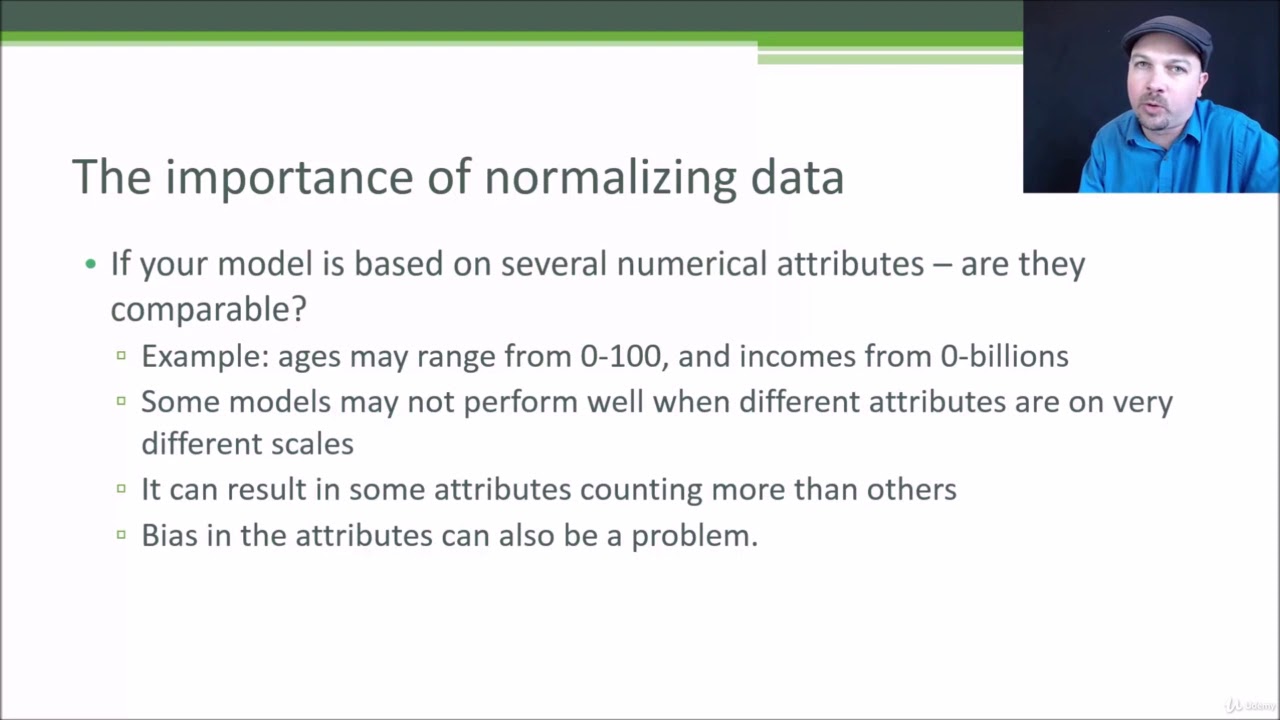 The importance of normalizing data

• If your model is based on several numerical attributes – are they comparable?
▫ Example: ages may range from 0-100, and incomes from 0-billions
▫ Some models may not perform well when different attributes are on very different scales
▫ It can result in some attributes counting more than others
▫ Bias in the attributes can also be a problem.

Udemy